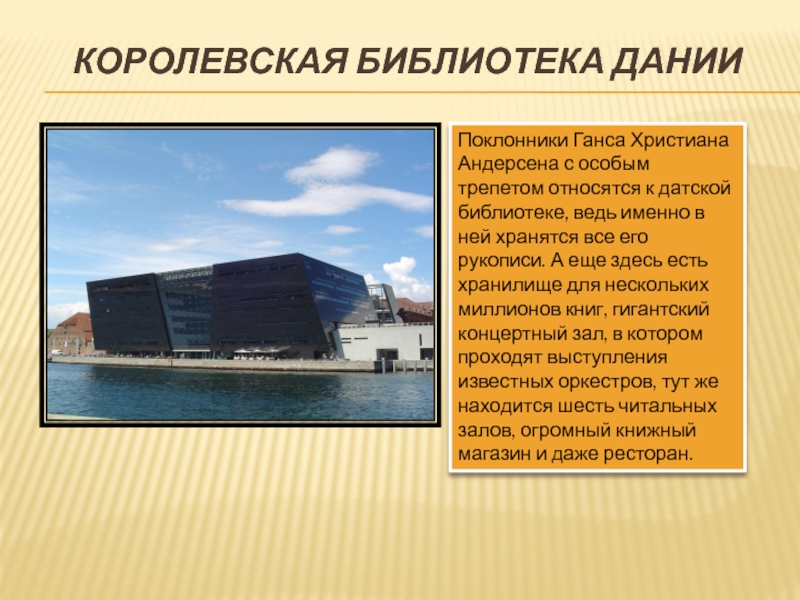 КОРОЛЕВСКАЯ БИБЛИОТЕКА ДАНИИ

Поклонники Ганса Христиана Андерсена с особым трепетом относятся к датской библиотеке, ведь именно в ней хранятся все его рукописи. А еще здесь есть хранилище для нескольких миллионов книг, гигантский концертный зал, в котором проходят выступления известных оркестров, тут же находится шесть читальных залов, огромный книжный магазин и даже ресторан.